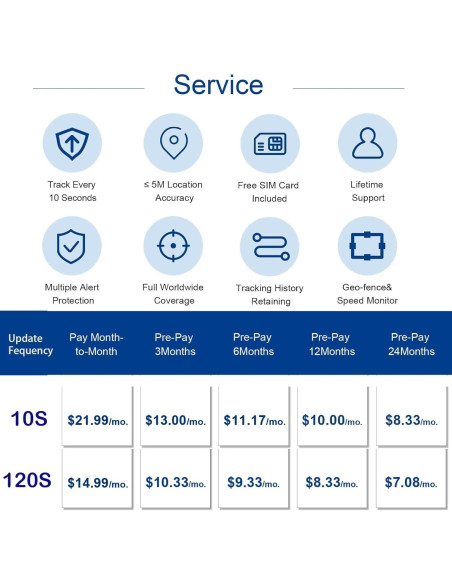 Service

Track Every 10 Seconds

≤ 5M Location Accuracy

Free SIM Card Included

Lifetime Support

Multiple Alert Protection

Full Worldwide Coverage

Tracking History Retaining

Geo-fence& Speed Monitor

| Update Fequency | Pay Month-to-Month | Pre-Pay 3Months | Pre-Pay 6Months | Pre-Pay 12Months | Pre-Pay 24Months |
|---|---|---|---|---|---|
| 10S | \$21.99/mo. | \$13.00/mo. | \$11.17/mo. | \$10.00/mo. | \$8.33/mo. |
| 120S | \$14.99/mo. | \$10.33/mo. | \$9.33/mo. | \$8.33/mo. | \$7.08/mo. |